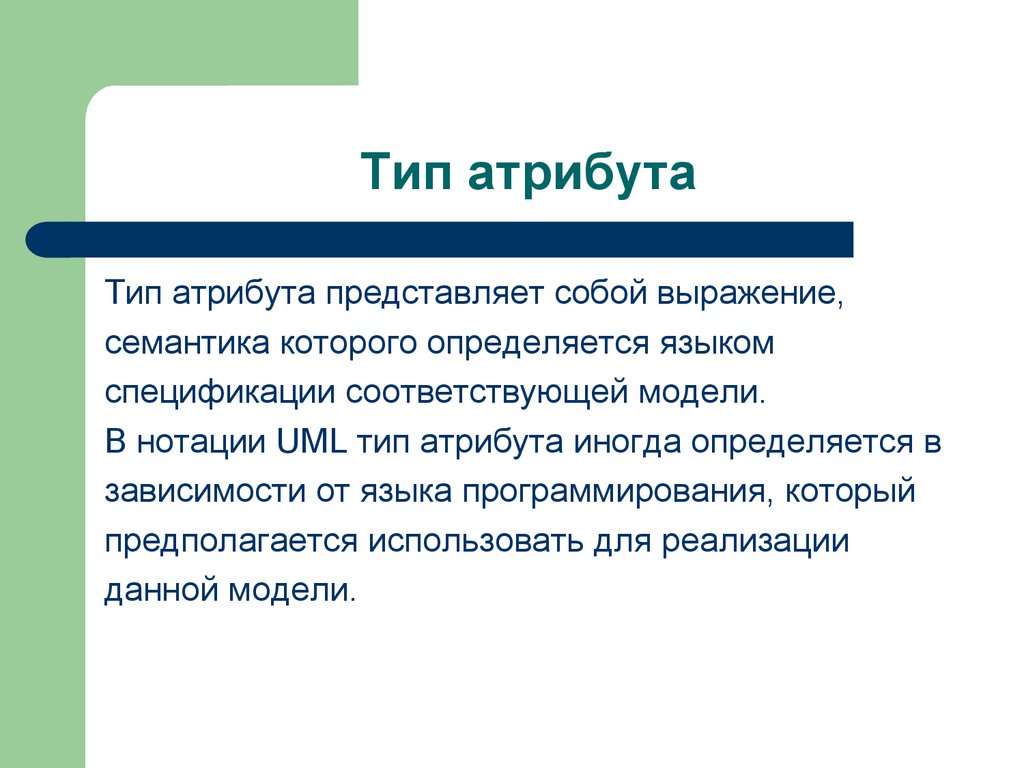 Тип атрибута

Тип атрибута представляет собой выражение, семантика которого определяется языком спецификации соответствующей модели.
В нотации UML тип атрибута иногда определяется в зависимости от языка программирования, который предполагается использовать для реализации данной модели.